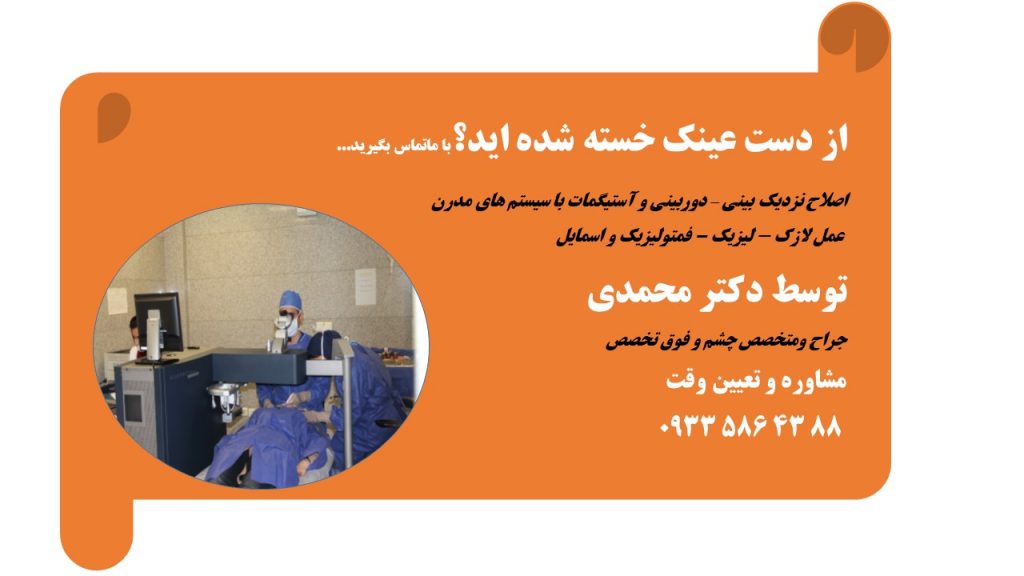 از دست عینک خسته شده اید؟ با ماتماس بگیرید....

اصلاح نزدیک بینی - دوربینی و آستیگمات با سیستم های مدرن
عمل لازک - لیزیک - فمتولیزیک و اسمایل

توسط دکتر محمدی

جراح ومتخصص چشم و فوق تخصص

مشاوره و تعیین وقت

۰۹۳۳ ۵۸۶ ۴۳ ۸۸